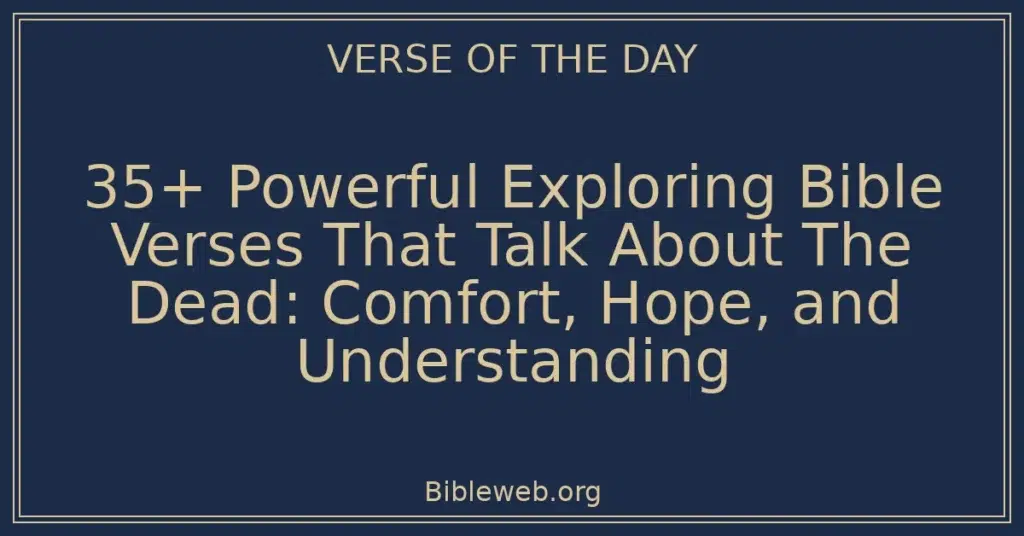 VERSE OF THE DAY

35+ Powerful Exploring Bible Verses That Talk About The Dead: Comfort, Hope, and Understanding

Bibleweb.org